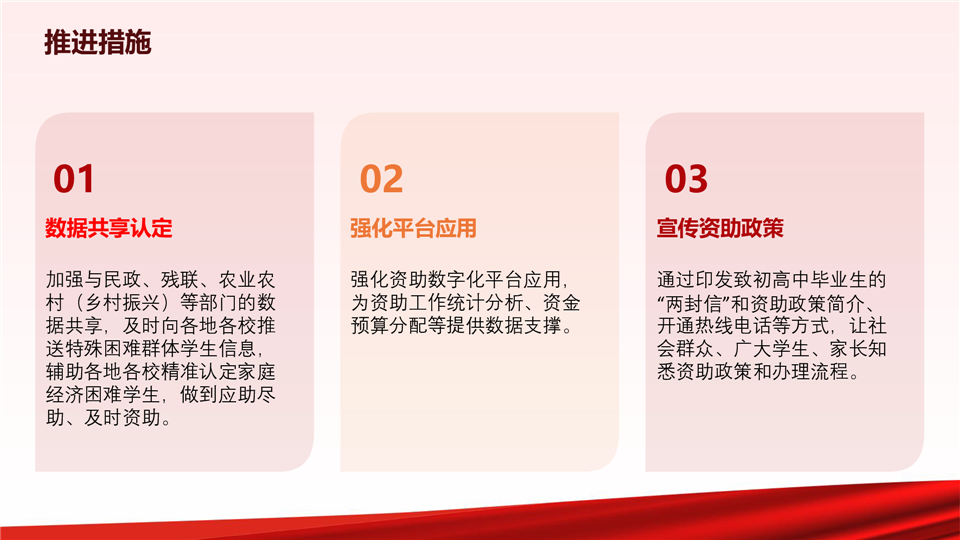 推进措施

01

数据共享认定

加强与民政、残联、农业农村（乡村振兴）等部门的数据共享，及时向各地各校推送特殊困难群体学生信息，辅助各地各校精准认定家庭经济困难学生，做到应助尽助、及时资助。

02

强化平台应用

强化资助数字化平台应用，为资助工作统计分析、资金预算分配等提供数据支撑。

03

宣传资助政策

通过印发致初高中毕业生的“两封信”和资助政策简介、开通热线电话等方式，让社会群众、广大学生、家长知悉资助政策和办理流程。